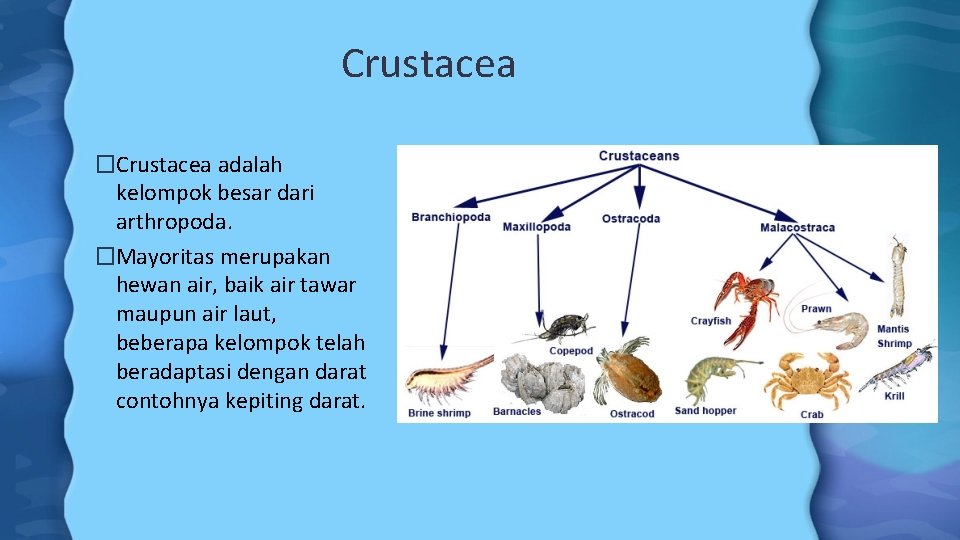 Crustacea

�Crustacea adalah kelompok besar dari arthropoda.
�Mayoritas merupakan hewan air, baik air tawar maupun air laut, beberapa kelompok telah beradaptasi dengan darat contohnya kepiting darat.

Crustaceans
Branchiopoda
Maxillopoda
Ostracoda
Malacostraca
Crayfish
Prawn
Mantis Shrimp
Copepod
Brine shrimp
Barnacles
Ostracod
Sand hopper
Crab
Krill